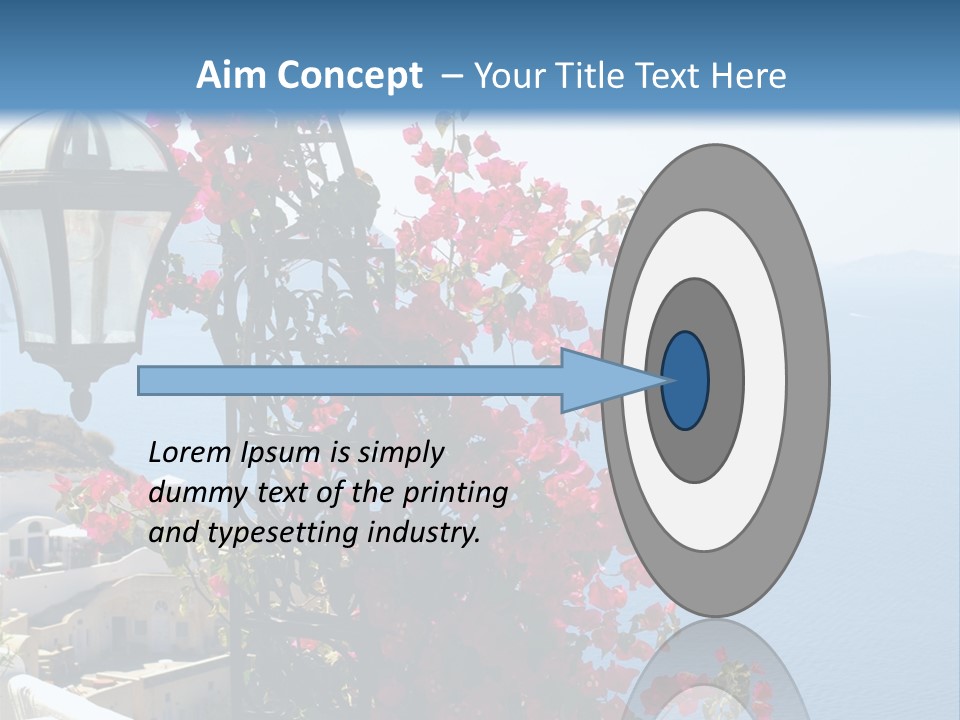 Aim Concept – Your Title Text Here

Lorem Ipsum is simply dummy text of the printing and typesetting industry.